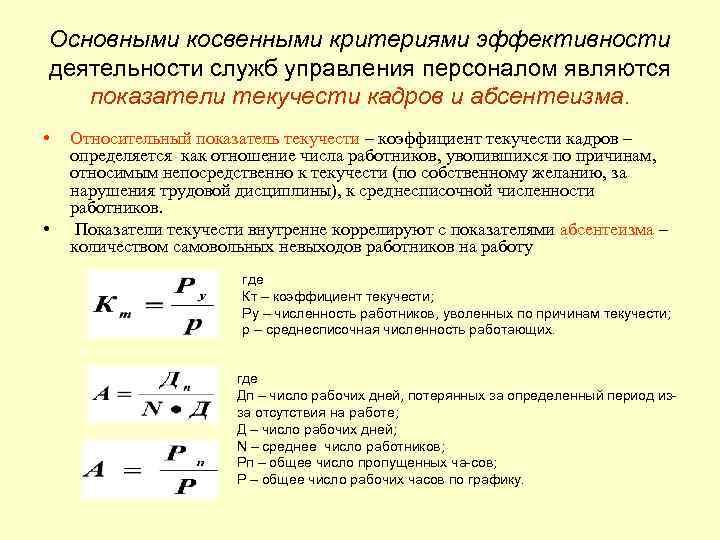 Основными косвенными критериями эффективности деятельности служб управления персоналом являются показатели текучести кадров и абсентеизма.

• Относительный показатель текучести – коэффициент текучести кадров – определяется как отношение числа работников, уволившихся по причинам, относимым непосредственно к текучести (по собственному желанию, за нарушения трудовой дисциплины), к среднесписочной численности работников.
• Показатели текучести внутренне коррелируют с показателями абсентеизма – количеством самовольных невыходов работников на работу

$K_т = \frac{P_у}{p}$

где
Кт – коэффициент текучести;
Ру – численность работников, уволенных по причинам текучести;
р – среднесписочная численность работающих.

$A = \frac{Д_п}{N \bullet Д}$

$A = \frac{P_п}{P}$

где
Дп – число рабочих дней, потерянных за определенный период из-за отсутствия на работе;
Д – число рабочих дней;
N – среднее число работников;
Рп – общее число пропущенных ча-сов;
Р – общее число рабочих часов по графику.